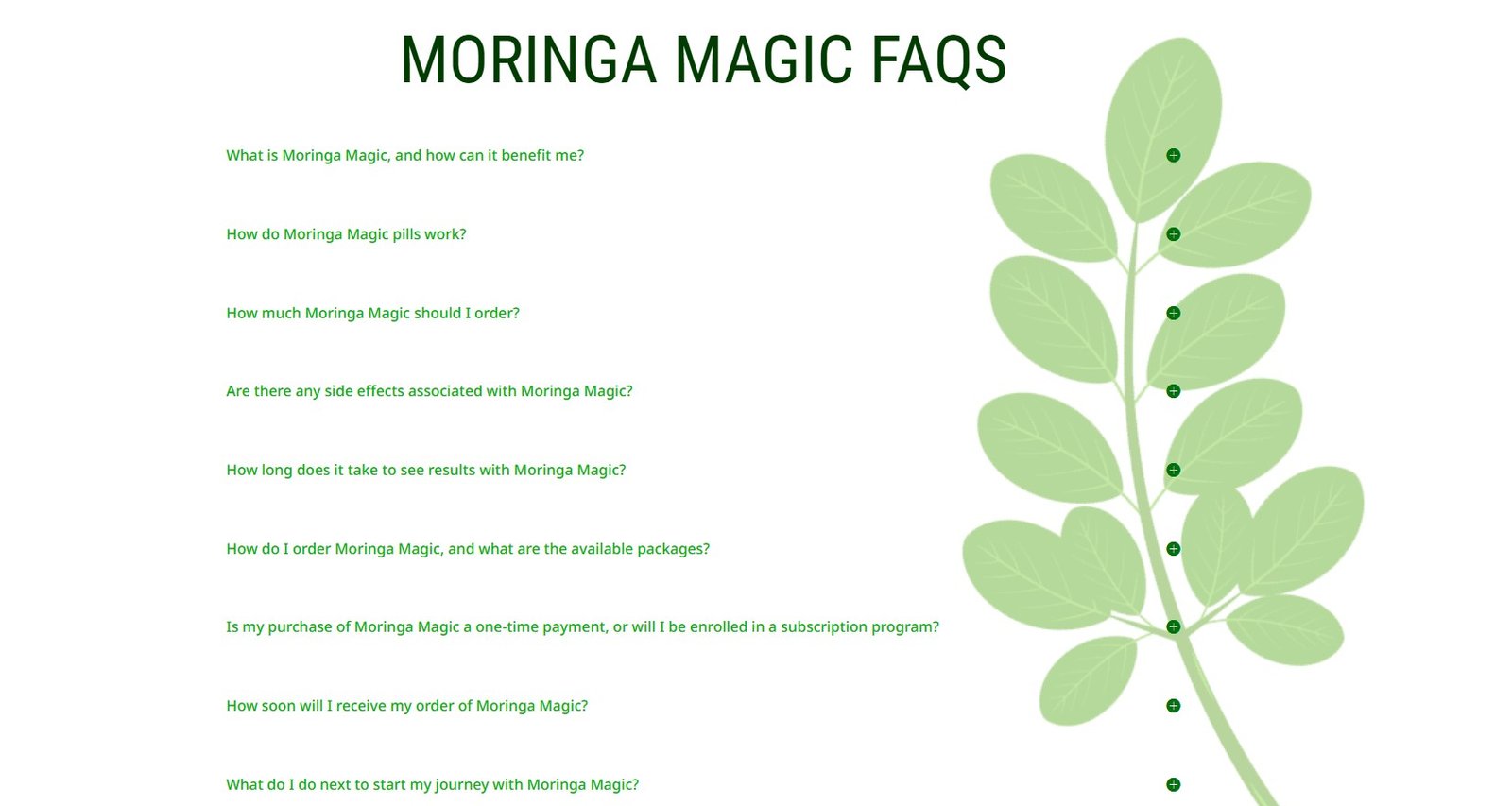 MORINGA MAGIC FAQS

What is Moringa Magic, and how can it benefit me?

How do Moringa Magic pills work?

How much Moringa Magic should I order?

Are there any side effects associated with Moringa Magic?

How long does it take to see results with Moringa Magic?

How do I order Moringa Magic, and what are the available packages?

Is my purchase of Moringa Magic a one-time payment, or will I be enrolled in a subscription program?

How soon will I receive my order of Moringa Magic?

What do I do next to start my journey with Moringa Magic?